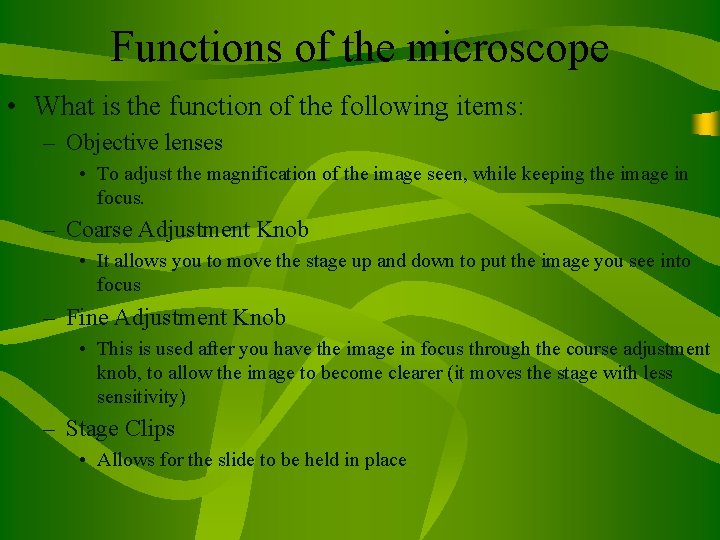 Functions of the microscope

• What is the function of the following items:

– Objective lenses

• To adjust the magnification of the image seen, while keeping the image in focus.

– Coarse Adjustment Knob

• It allows you to move the stage up and down to put the image you see into focus

– Fine Adjustment Knob

• This is used after you have the image in focus through the course adjustment knob, to allow the image to become clearer (it moves the stage with less sensitivity)

– Stage Clips

• Allows for the slide to be held in place